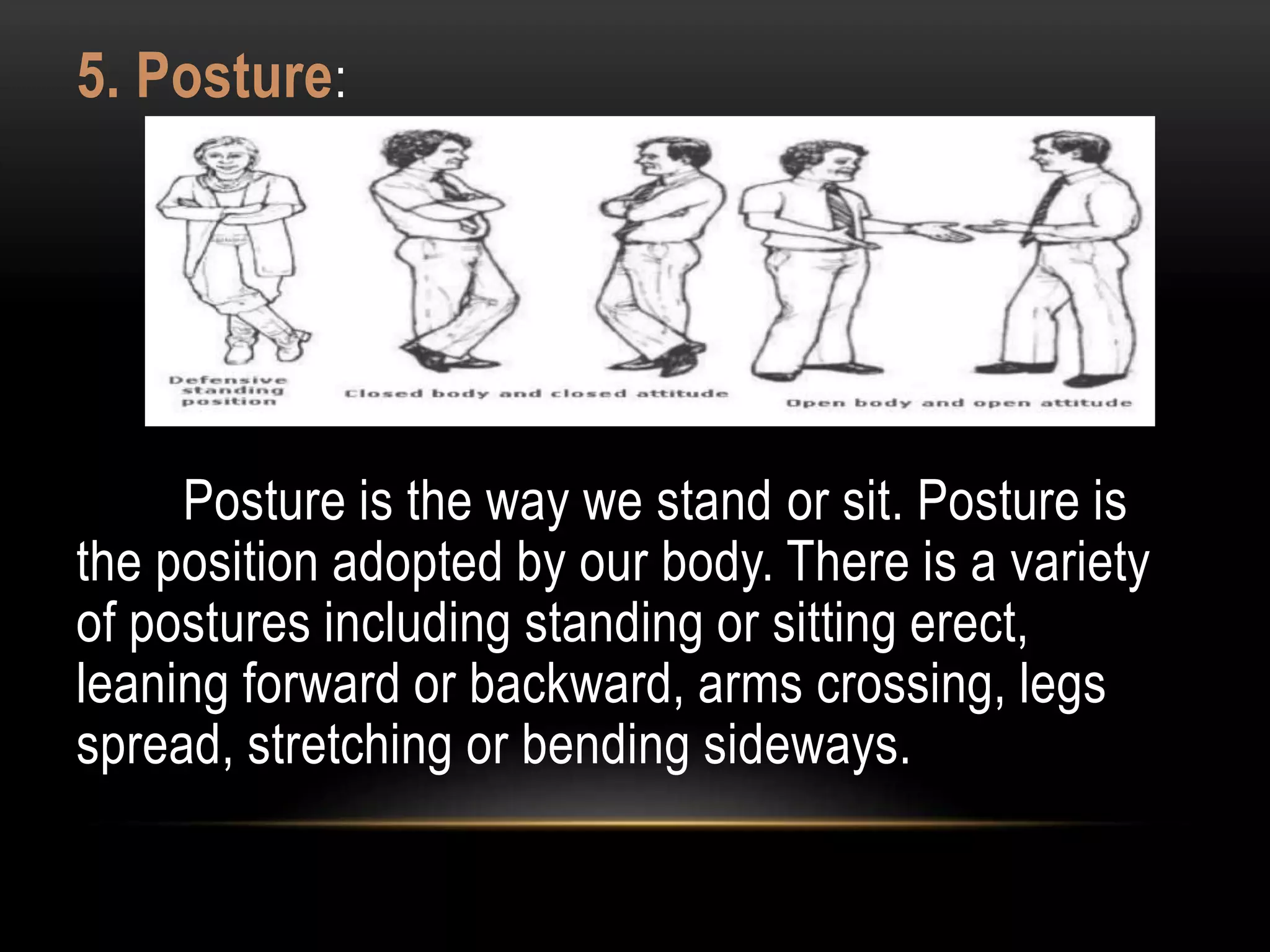 5. Posture:

Defensive standing position

Closed body and closed attitude

Open body and open attitude

Posture is the way we stand or sit. Posture is the position adopted by our body. There is a variety of postures including standing or sitting erect, leaning forward or backward, arms crossing, legs spread, stretching or bending sideways.